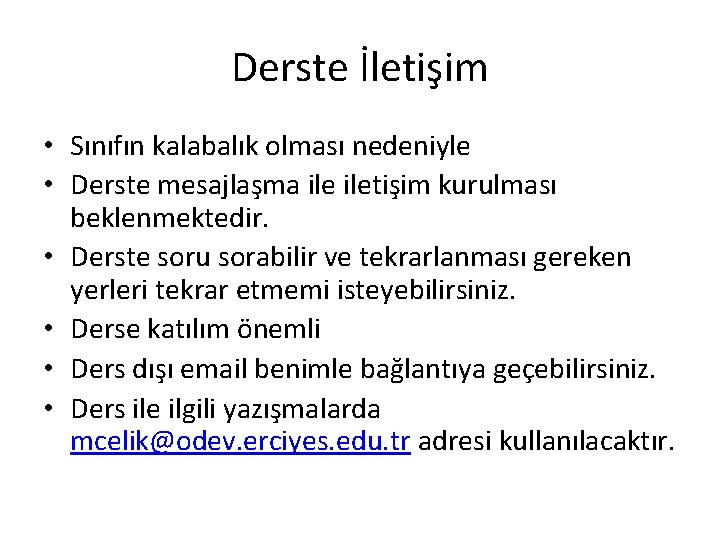 Derste İletişim

• Sınıfın kalabalık olması nedeniyle
• Derste mesajlaşma ile iletişim kurulması beklenmektedir.
• Derste soru sorabilir ve tekrarlanması gereken yerleri tekrar etmemi isteyebilirsiniz.
• Derse katılım önemli
• Ders dışı email benimle bağlantıya geçebilirsiniz.
• Ders ile ilgili yazışmalarda mcelik@odev.erciyes.edu.tr adresi kullanılacaktır.